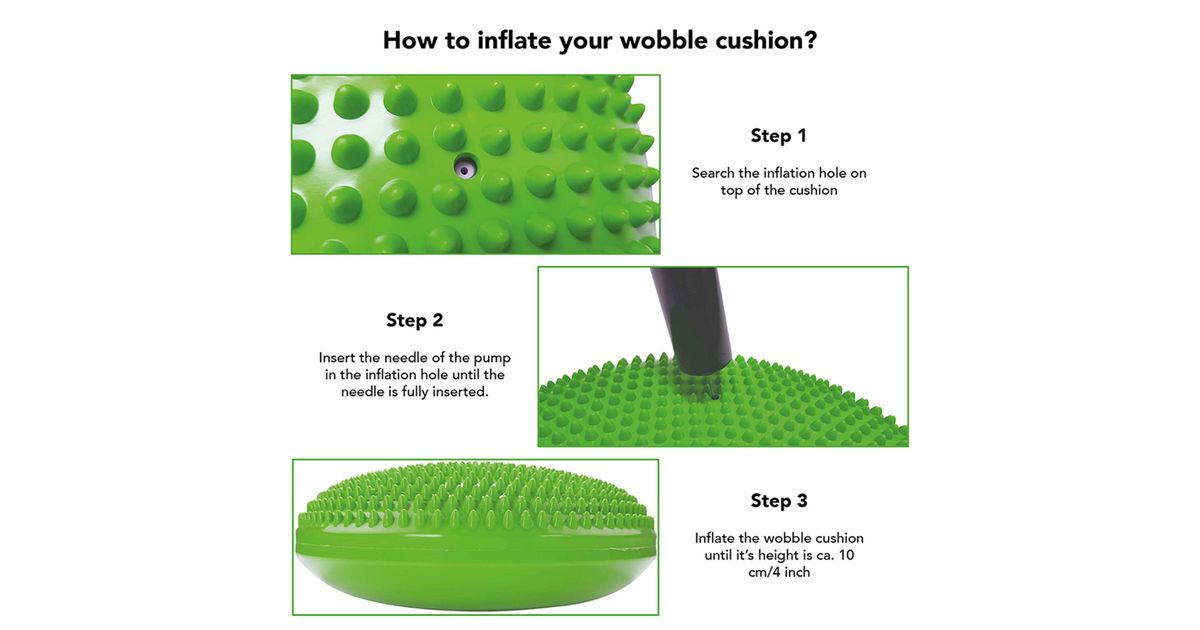 How to inflate your wobble cushion?

Step 1

Search the inflation hole on top of the cushion

Step 2

Insert the needle of the pump in the inflation hole until the needle is fully inserted.

Step 3

Inflate the wobble cushion until it's height is ca. 10 cm/4 inch